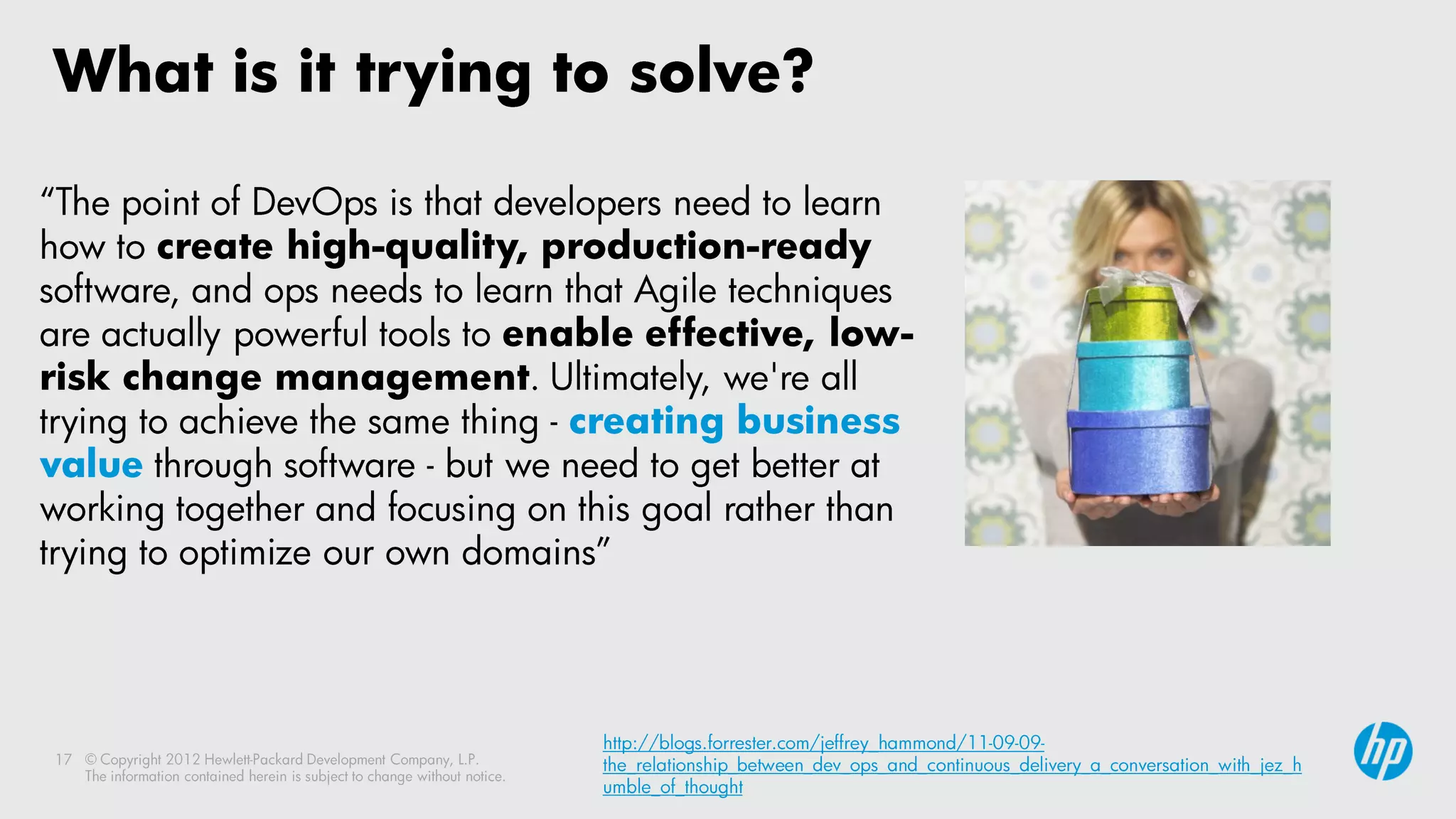 What is it trying to solve?

“The point of DevOps is that developers need to learn how to create high-quality, production-ready software, and ops needs to learn that Agile techniques are actually powerful tools to enable effective, low-risk change management. Ultimately, we're all trying to achieve the same thing - creating business value through software - but we need to get better at working together and focusing on this goal rather than trying to optimize our own domains”

17 © Copyright 2012 Hewlett-Packard Development Company, L.P. The information contained herein is subject to change without notice.

http://blogs.forrester.com/jeffrey_hammond/11-09-09-the_relationship_between_dev_ops_and_continuous_delivery_a_conversation_with_jez_humble_of_thought

hp